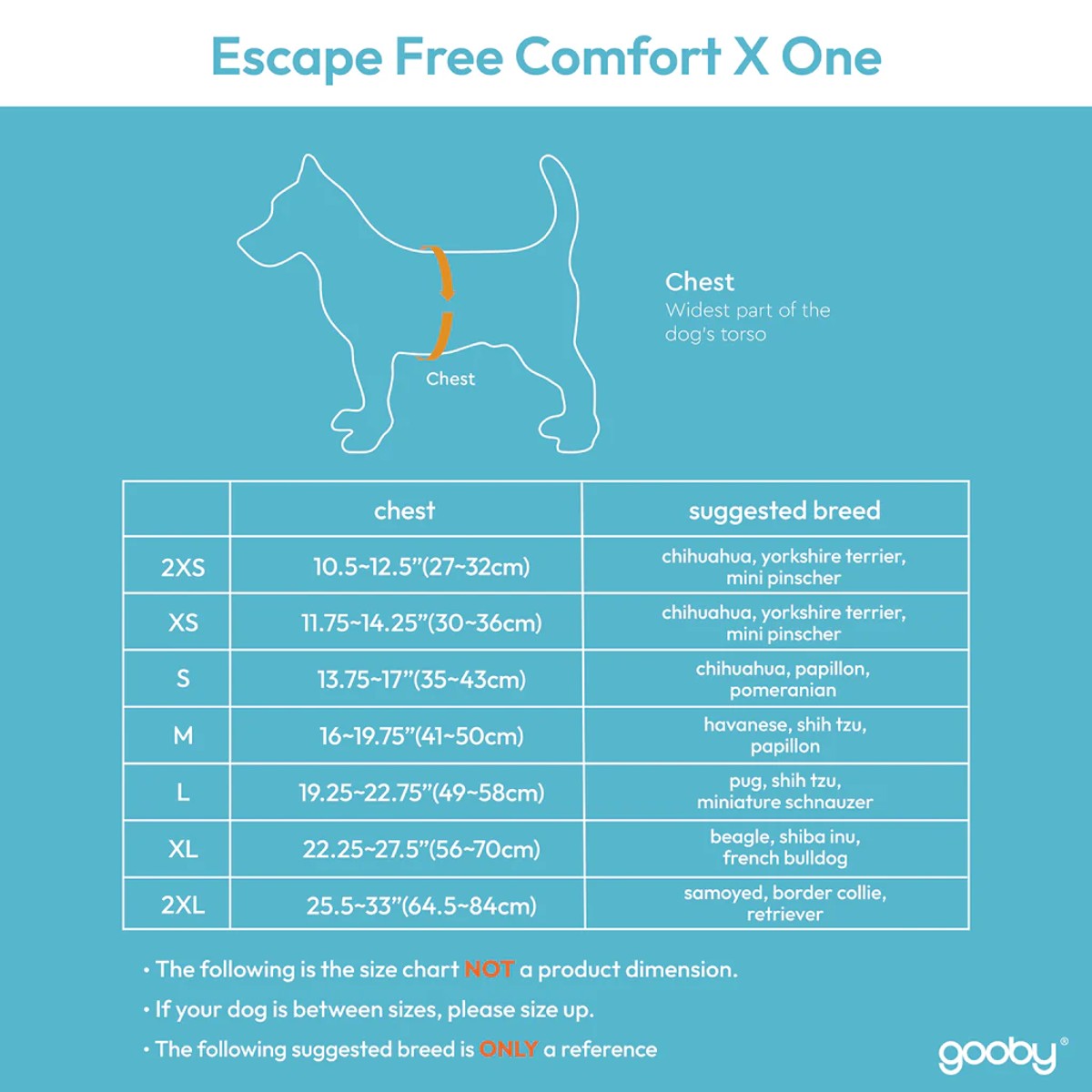 Escape Free Comfort X One

Chest

Chest
Widest part of the dog's torso

| | chest | suggested breed |
|---|---|---|
| 2XS | 10.5~12.5"(27~32cm) | chihuahua, yorkshire terrier, mini pinscher |
| XS | 11.75~14.25"(30~36cm) | chihuahua, yorkshire terrier, mini pinscher |
| S | 13.75~17"(35~43cm) | chihuahua, papillon, pomeranian |
| M | 16~19.75"(41~50cm) | havanese, shih tzu, papillon |
| L | 19.25~22.75"(49~58cm) | pug, shih tzu, miniature schnauzer |
| XL | 22.25~27.5"(56~70cm) | beagle, shiba inu, french bulldog |
| 2XL | 25.5~33"(64.5~84cm) | samoyed, border collie, retriever |

• The following is the size chart NOT a product dimension.
• If your dog is between sizes, please size up.
• The following suggested breed is ONLY a reference

gooby®